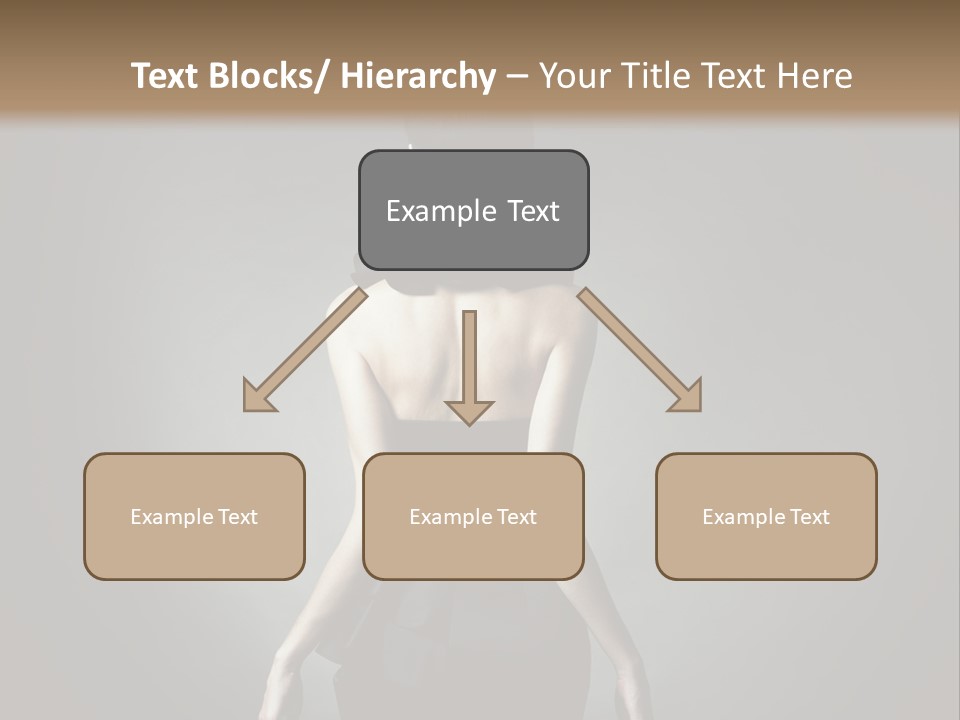 Text Blocks/ Hierarchy – Your Title Text Here

Example Text

Example Text

Example Text

Example Text